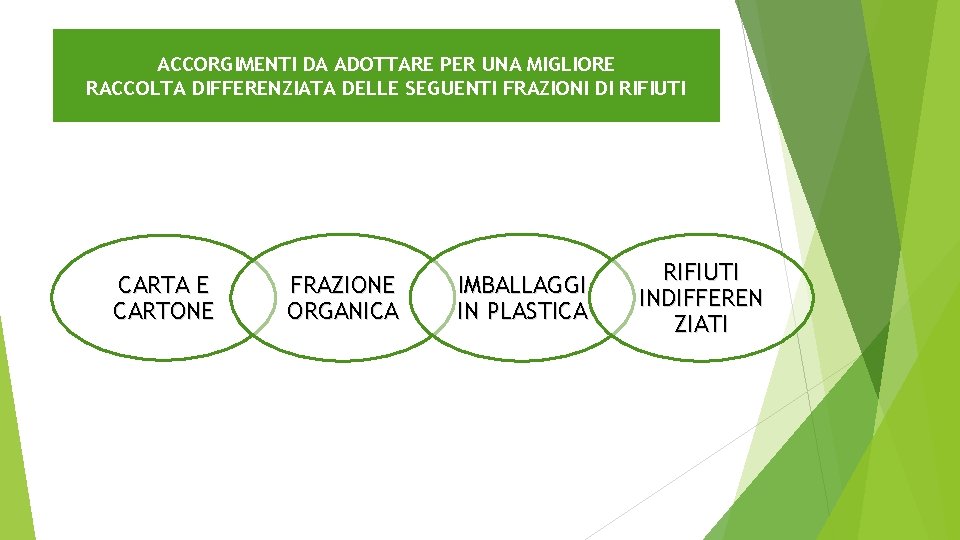 ACCORGIMENTI DA ADOTTARE PER UNA MIGLIORE RACCOLTA DIFFERENZIATA DELLE SEGUENTI FRAZIONI DI RIFIUTI

CARTA E CARTONE

FRAZIONE ORGANICA

IMBALLAGGI IN PLASTICA

RIFIUTI INDIFFEREN ZIATI